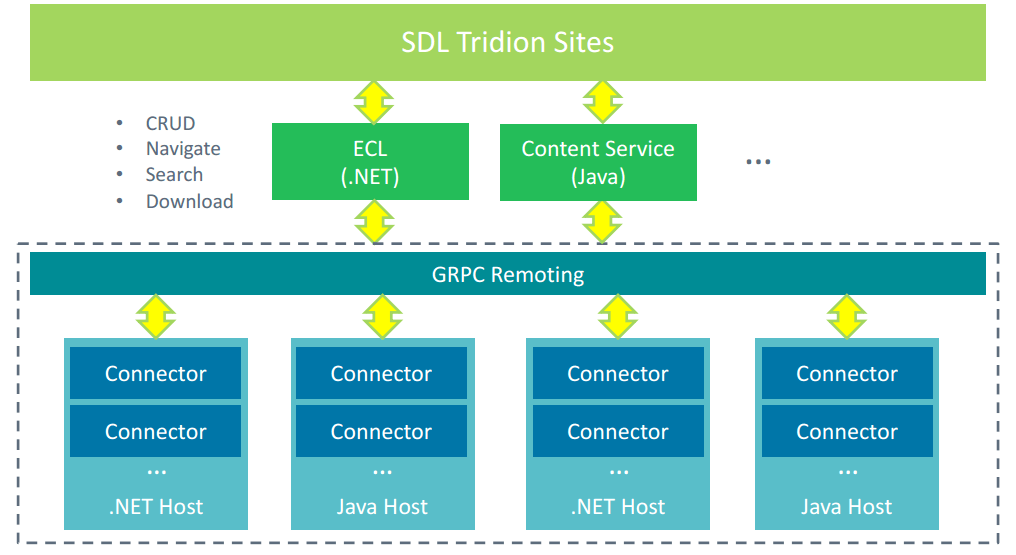 SDL Tridion Sites

- CRUD
- Navigate
- Search
- Download

ECL
(.NET)

Content Service
(Java)

...

GRPC Remoting

Connector
Connector
...
.NET Host

Connector
Connector
...
Java Host

Connector
Connector
...
.NET Host

Connector
Connector
...
Java Host